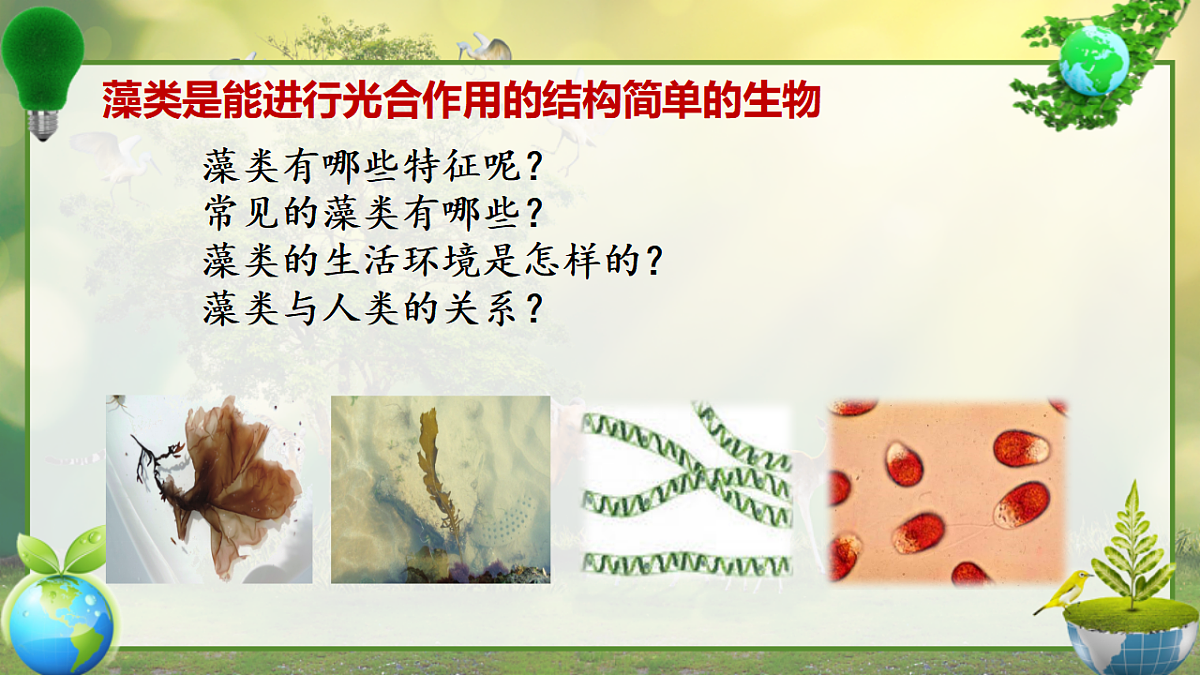 藻类是能进行光合作用的结构简单的生物

藻类有哪些特征呢？
常见的藻类有哪些？
藻类的生活环境是怎样的？
藻类与人类的关系？